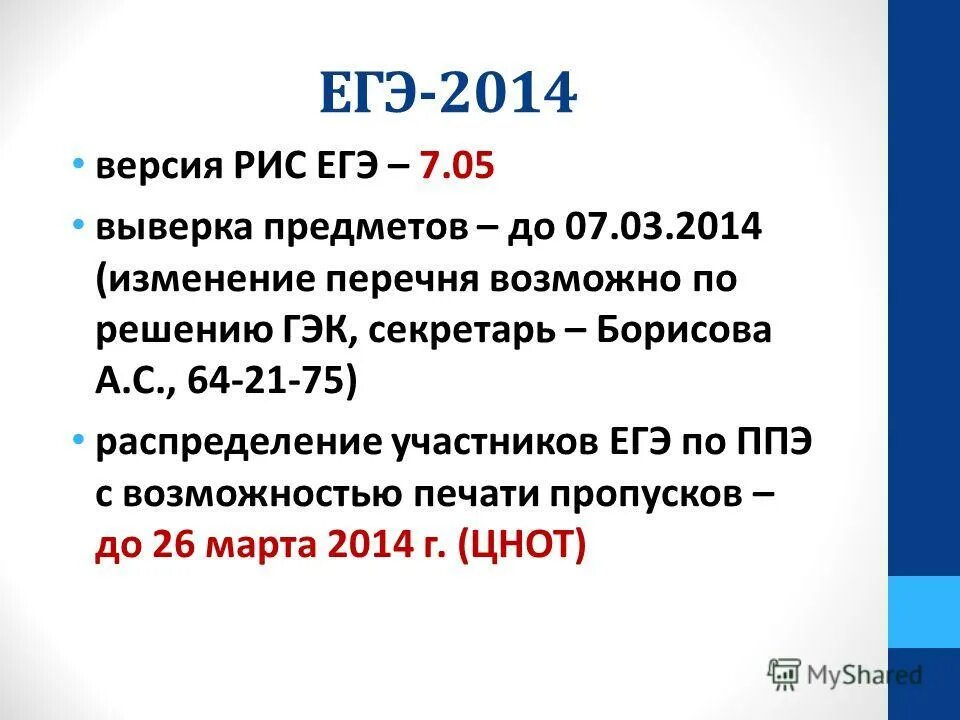 ЕГЭ-2014

• версия РИС ЕГЭ – 7.05

• выверка предметов – до 07.03.2014 (изменение перечня возможно по решению ГЭК, секретарь – Борисова А.С., 64-21-75)

• распределение участников ЕГЭ по ППЭ с возможностью печати пропусков – до 26 марта 2014 г. (ЦНОТ)

MyShared